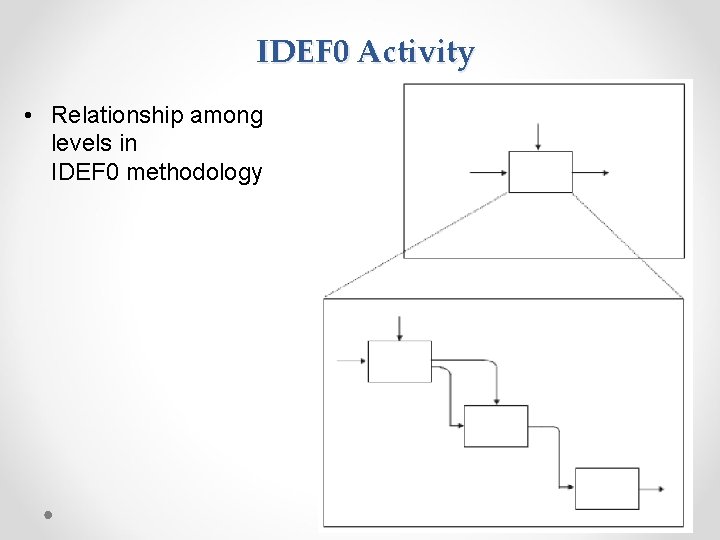 IDEF0 Activity

• Relationship among levels in IDEF0 methodology